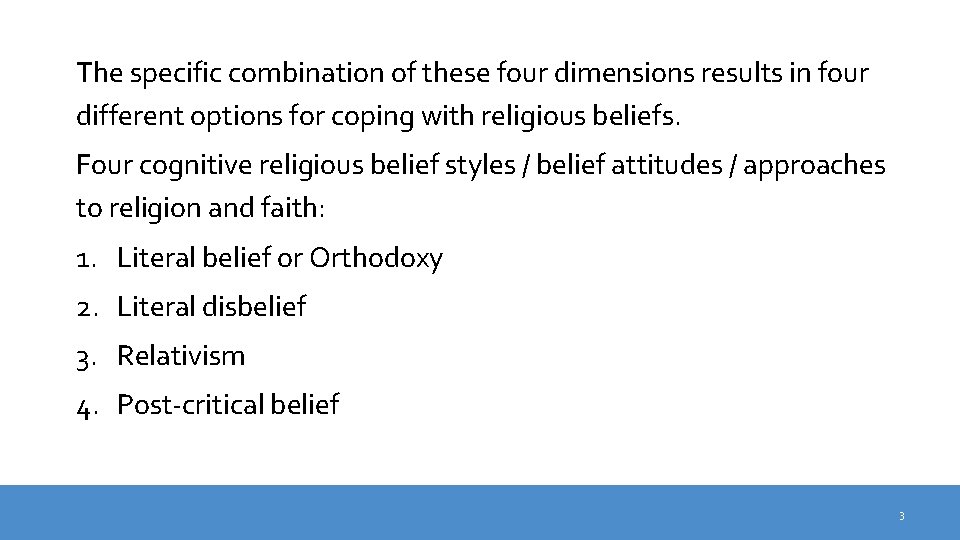 The specific combination of these four dimensions results in four different options for coping with religious beliefs.

Four cognitive religious belief styles / belief attitudes / approaches to religion and faith:

1. Literal belief or Orthodoxy
2. Literal disbelief
3. Relativism
4. Post-critical belief

3